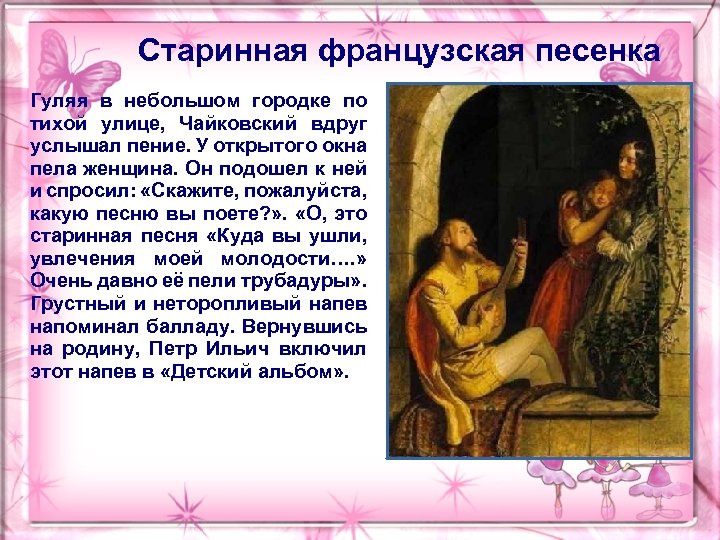 Старинная французская песенка

Гуляя в небольшом городке по тихой улице, Чайковский вдруг услышал пение. У открытого окна пела женщина. Он подошел к ней и спросил: «Скажите, пожалуйста, какую песню вы поете?». «О, это старинная песня «Куда вы ушли, увлечения моей молодости….» Очень давно её пели трубадуры». Грустный и неторопливый напев напоминал балладу. Вернувшись на родину, Петр Ильич включил этот напев в «Детский альбом».